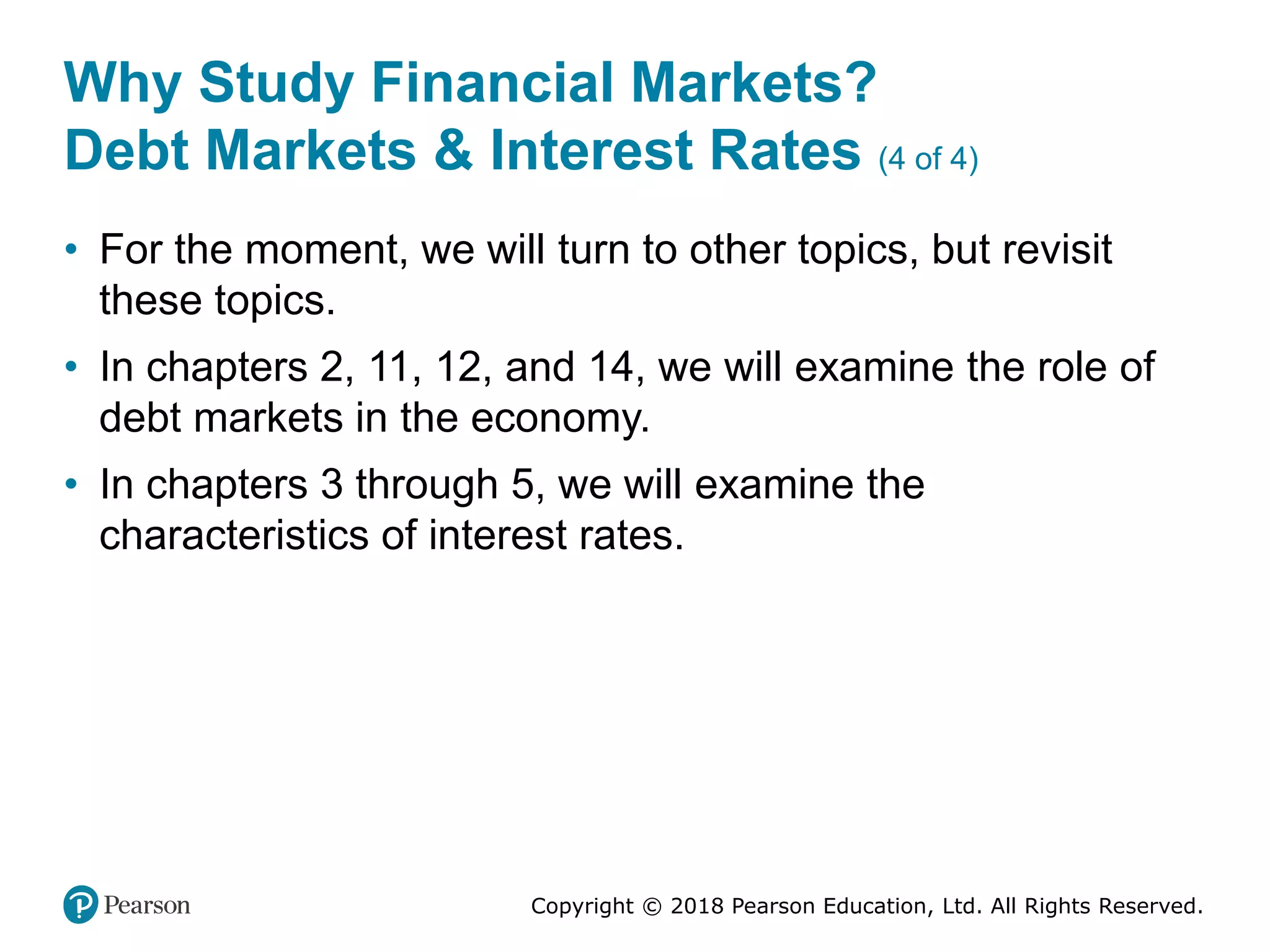 Why Study Financial Markets?
Debt Markets & Interest Rates (4 of 4)

• For the moment, we will turn to other topics, but revisit these topics.

• In chapters 2, 11, 12, and 14, we will examine the role of debt markets in the economy.

• In chapters 3 through 5, we will examine the characteristics of interest rates.

Pearson

Copyright © 2018 Pearson Education, Ltd. All Rights Reserved.